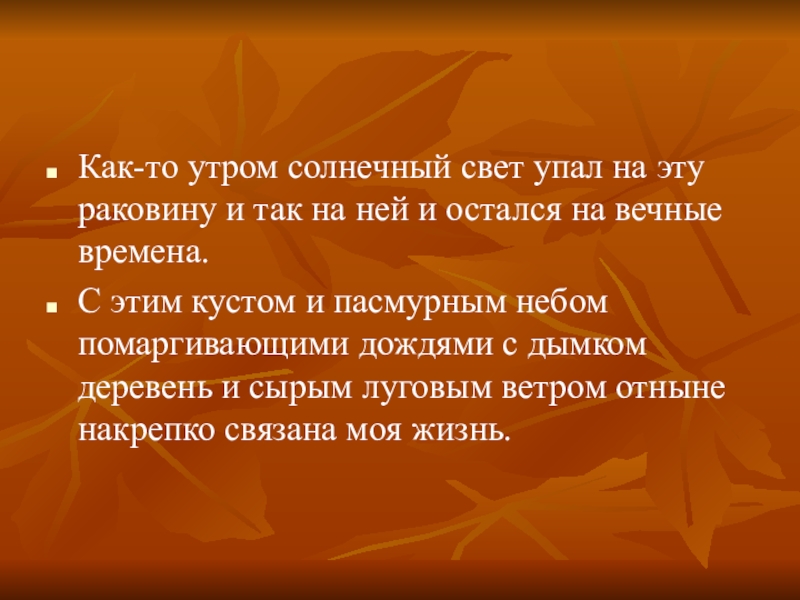 Как-то утром солнечный свет упал на эту раковину и так на ней и остался на вечные времена.

С этим кустом и пасмурным небом помаргивающими дождями с дымком деревень и сырым луговым ветром отныне накрепко связана моя жизнь.